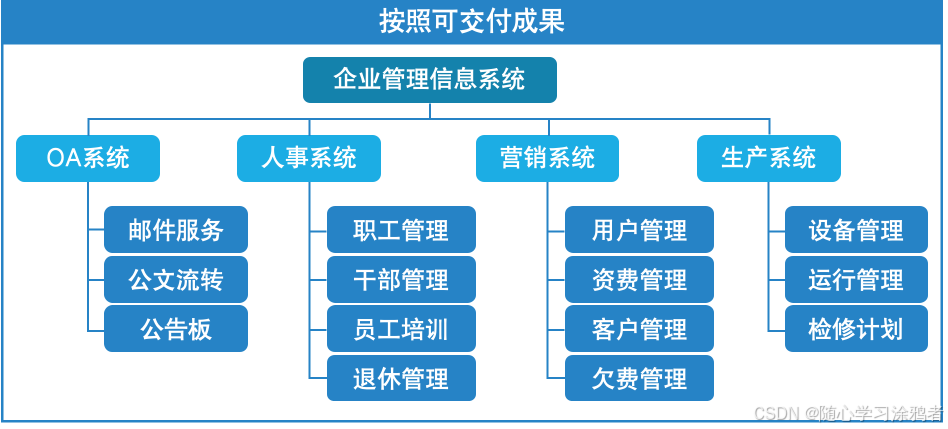 按照可交付成果

企业管理信息系统

OA系统
邮件服务
公文流转
公告板

人事系统
职工管理
干部管理
员工培训
退休管理

营销系统
用户管理
资费管理
客户管理
欠费管理

生产系统
设备管理
运行管理
检修计划

CSDN @随心学习涂鸦者